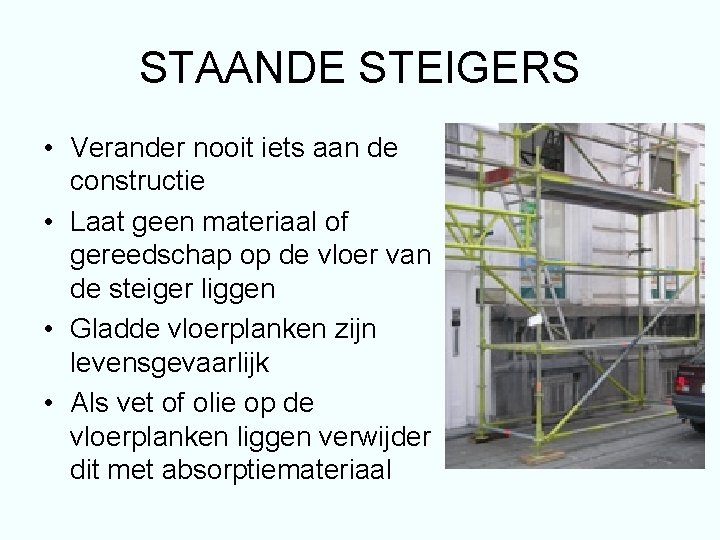 STAANDE STEIGERS

• Verander nooit iets aan de constructie
• Laat geen materiaal of gereedschap op de vloer van de steiger liggen
• Gladde vloerplanken zijn levensgevaarlijk
• Als vet of olie op de vloerplanken liggen verwijder dit met absorptiemateriaal